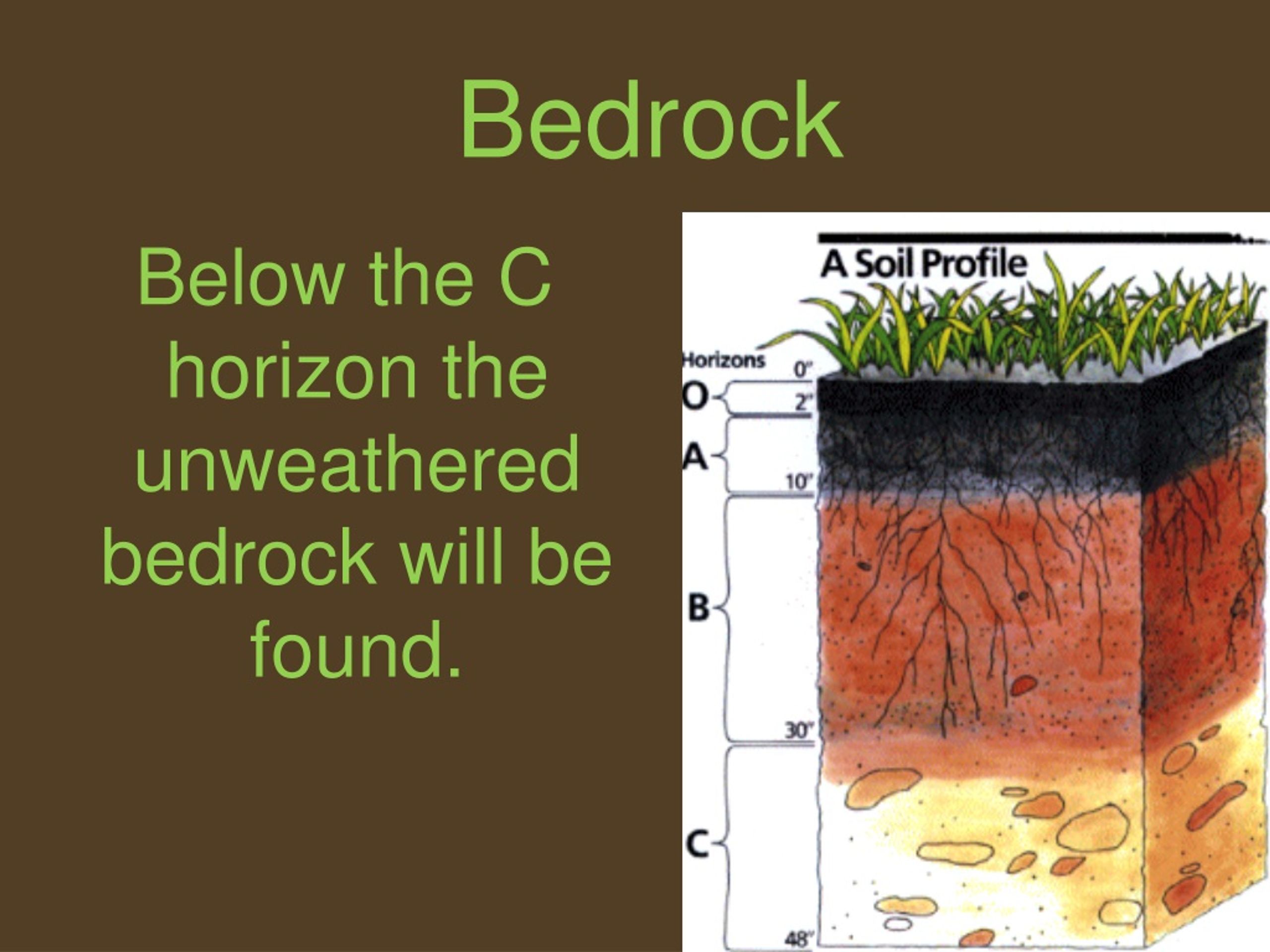 Bedrock

Below the C horizon the unweathered bedrock will be found.

A Soil Profile

Horizons

0"

O

2"

A

10"

B

30"

C

48"